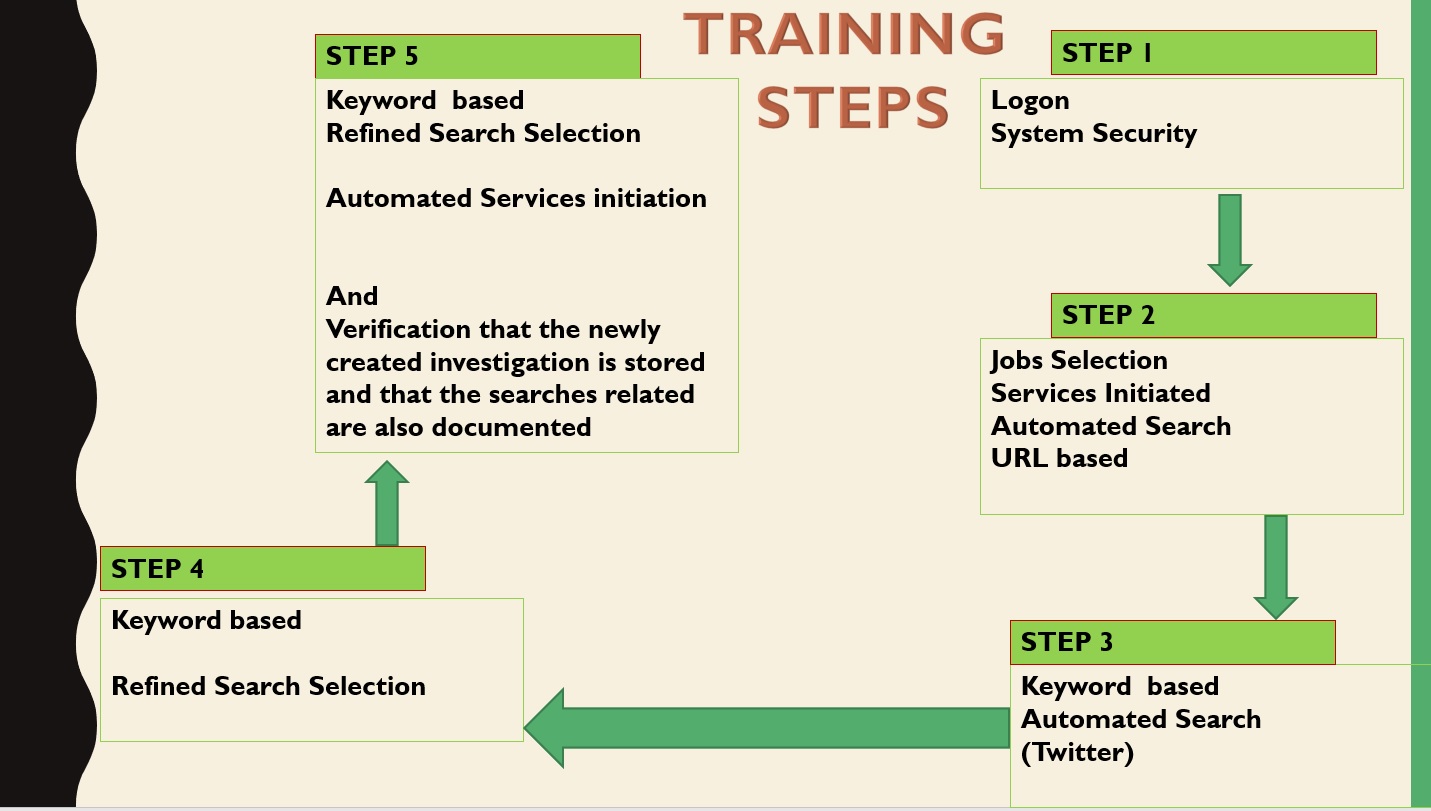 TRAINING STEPS

STEP 1

Logon
System Security

STEP 2

Jobs Selection
Services Initiated
Automated Search
URL based

STEP 3

Keyword based
Automated Search
(Twitter)

STEP 4

Keyword based

Refined Search Selection

STEP 5

Keyword based
Refined Search Selection

Automated Services initiation

And
Verification that the newly created investigation is stored and that the searches related are also documented